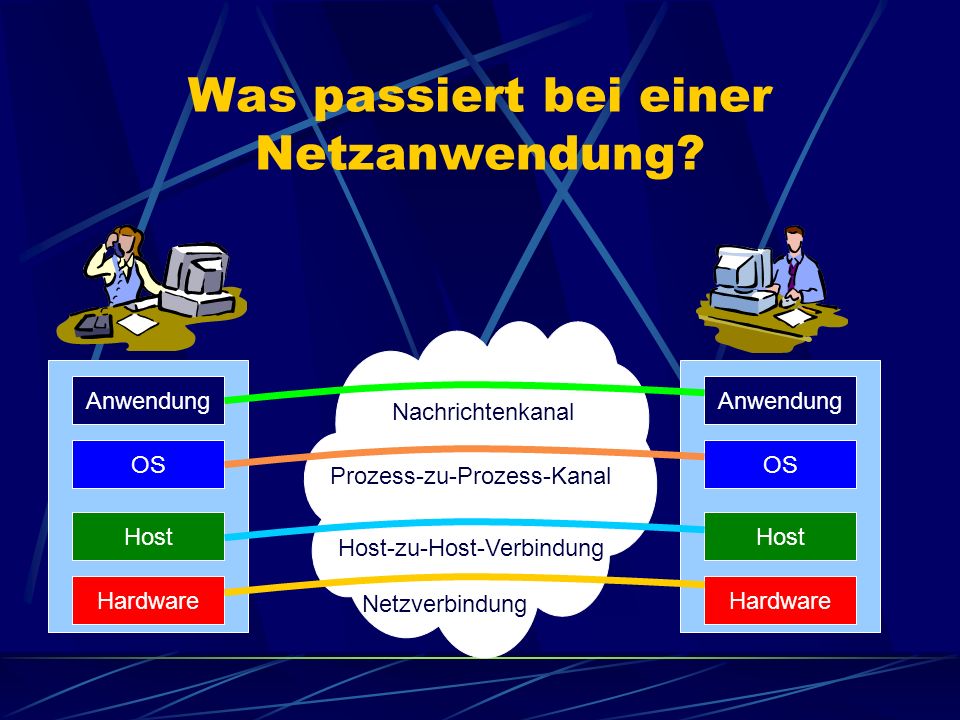 Was passiert bei einer Netzanwendung?

Anwendung
OS
Host
Hardware

Nachrichtenkanal
Prozess-zu-Prozess-Kanal
Host-zu-Host-Verbindung
Netzverbindung

Anwendung
OS
Host
Hardware